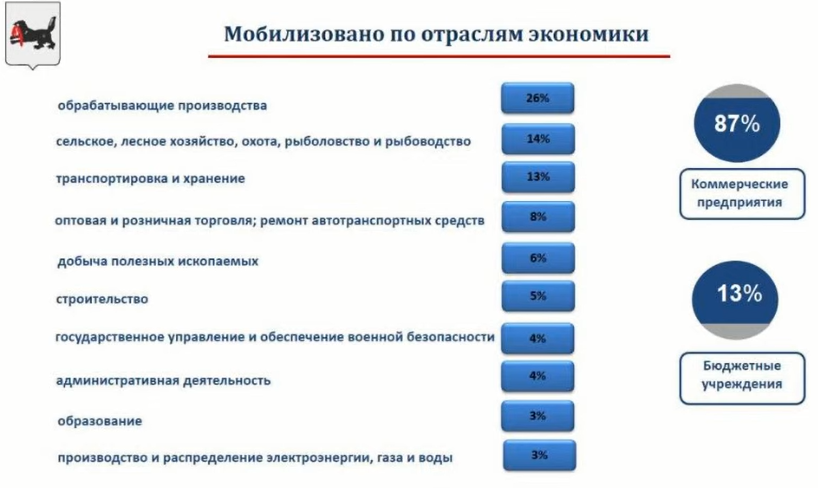 Мобилизовано по отраслям экономики

обрабатывающие производства 26%

сельское, лесное хозяйство, охота, рыболовство и рыбоводство 14%

транспортировка и хранение 13%

оптовая и розничная торговля; ремонт автотранспортных средств 8%

добыча полезных ископаемых 6%

строительство 5%

государственное управление и обеспечение военной безопасности 4%

административная деятельность 4%

образование 3%

производство и распределение электроэнергии, газа и воды 3%

87%

Коммерческие предприятия

13%

Бюджетные учреждения